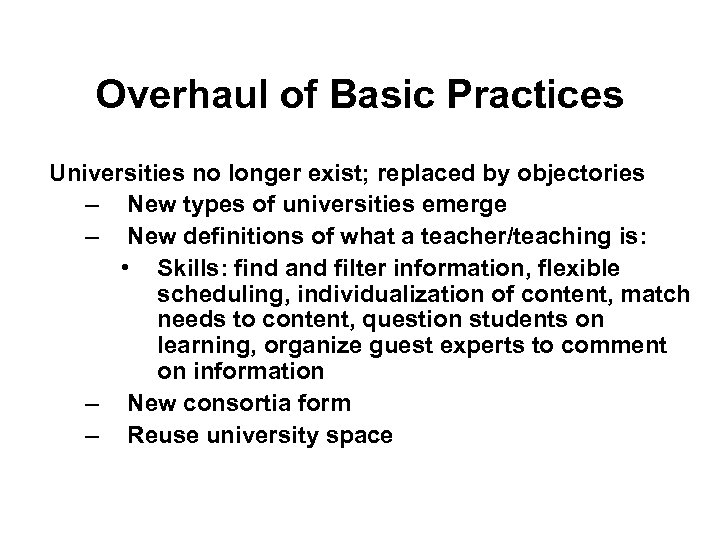 Overhaul of Basic Practices

Universities no longer exist; replaced by objectories

– New types of universities emerge
– New definitions of what a teacher/teaching is:
  • Skills: find and filter information, flexible scheduling, individualization of content, match needs to content, question students on learning, organize guest experts to comment on information
– New consortia form
– Reuse university space